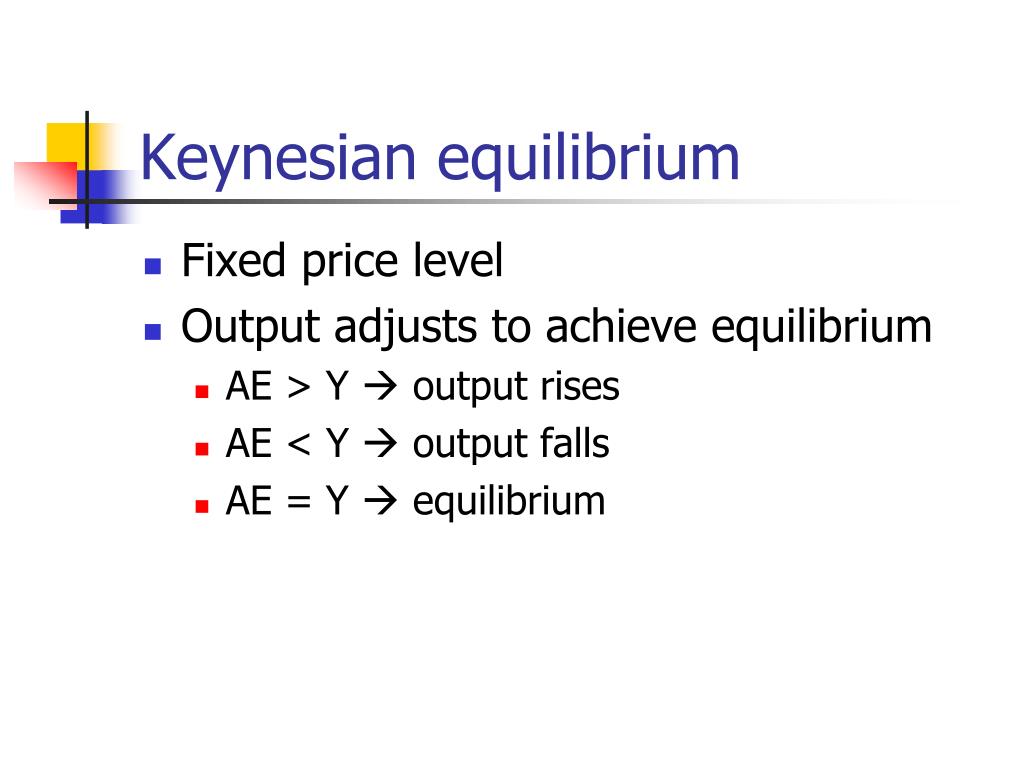 Keynesian equilibrium

- Fixed price level
- Output adjusts to achieve equilibrium
  - AE > Y → output rises
  - AE < Y → output falls
  - AE = Y → equilibrium